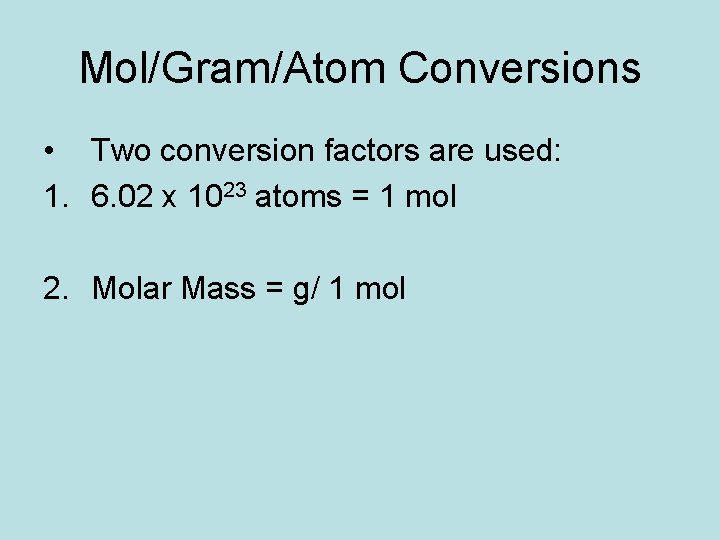 Mol/Gram/Atom Conversions

• Two conversion factors are used:

1. $6.02 \times 10^{23}$ atoms = 1 mol

2. Molar Mass = g/ 1 mol